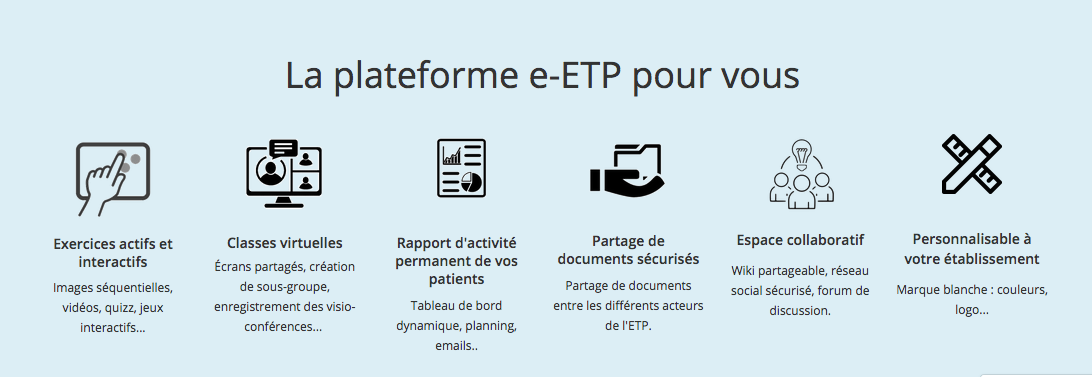 La plateforme e-ETP pour vous

Exercices actifs et interactifs

Images séquentielles, vidéos, quizz, jeux interactifs...

Classes virtuelles

Écrans partagés, création de sous-groupe, enregistrement des visio-conférences...

Rapport d'activité permanent de vos patients

Tableau de bord dynamique, planning, emails..

Partage de documents sécurisés

Partage de documents entre les différents acteurs de l'ETP.

Espace collaboratif

Wiki partageable, réseau social sécurisé, forum de discussion.

Personnalisable à votre établissement

Marque blanche : couleurs, logo...